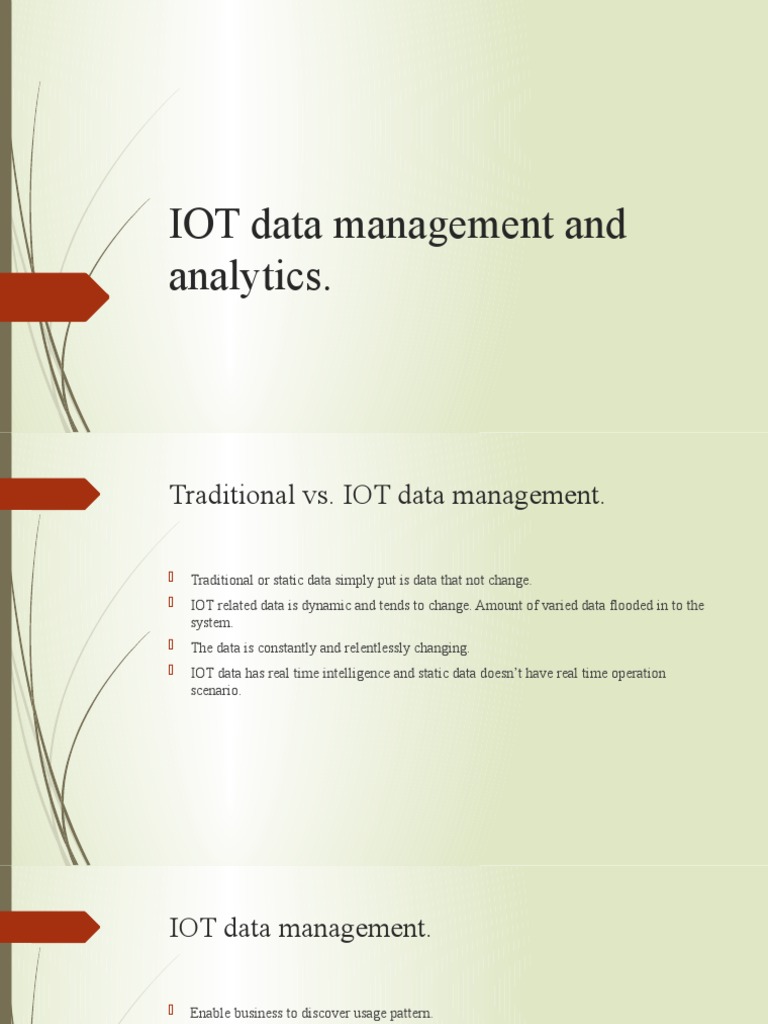 IOT data management and analytics.

Traditional vs. IOT data management.

Traditional or static data simply put is data that not change.

IOT related data is dynamic and tends to change. Amount of varied data flooded in to the system.

The data is constantly and relentlessly changing.

IOT data has real time intelligence and static data doesn't have real time operation scenario.

IOT data management.

Enable business to discover usage pattern.